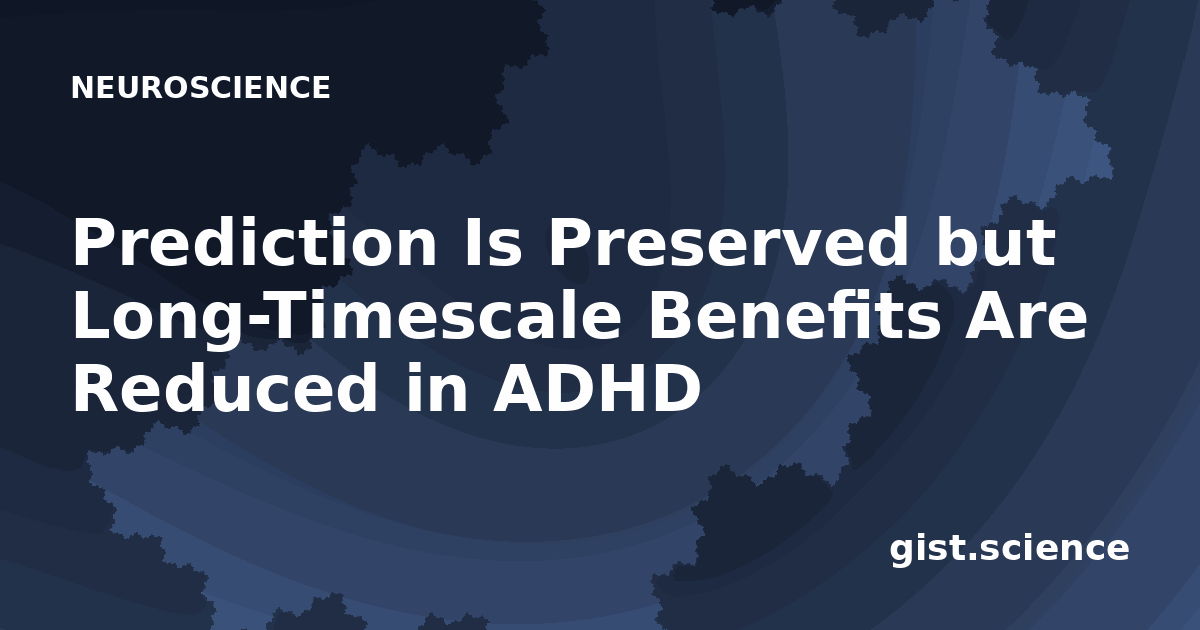 NEUROSCIENCE

Prediction Is Preserved but Long-Timescale Benefits Are Reduced in ADHD

gist.science